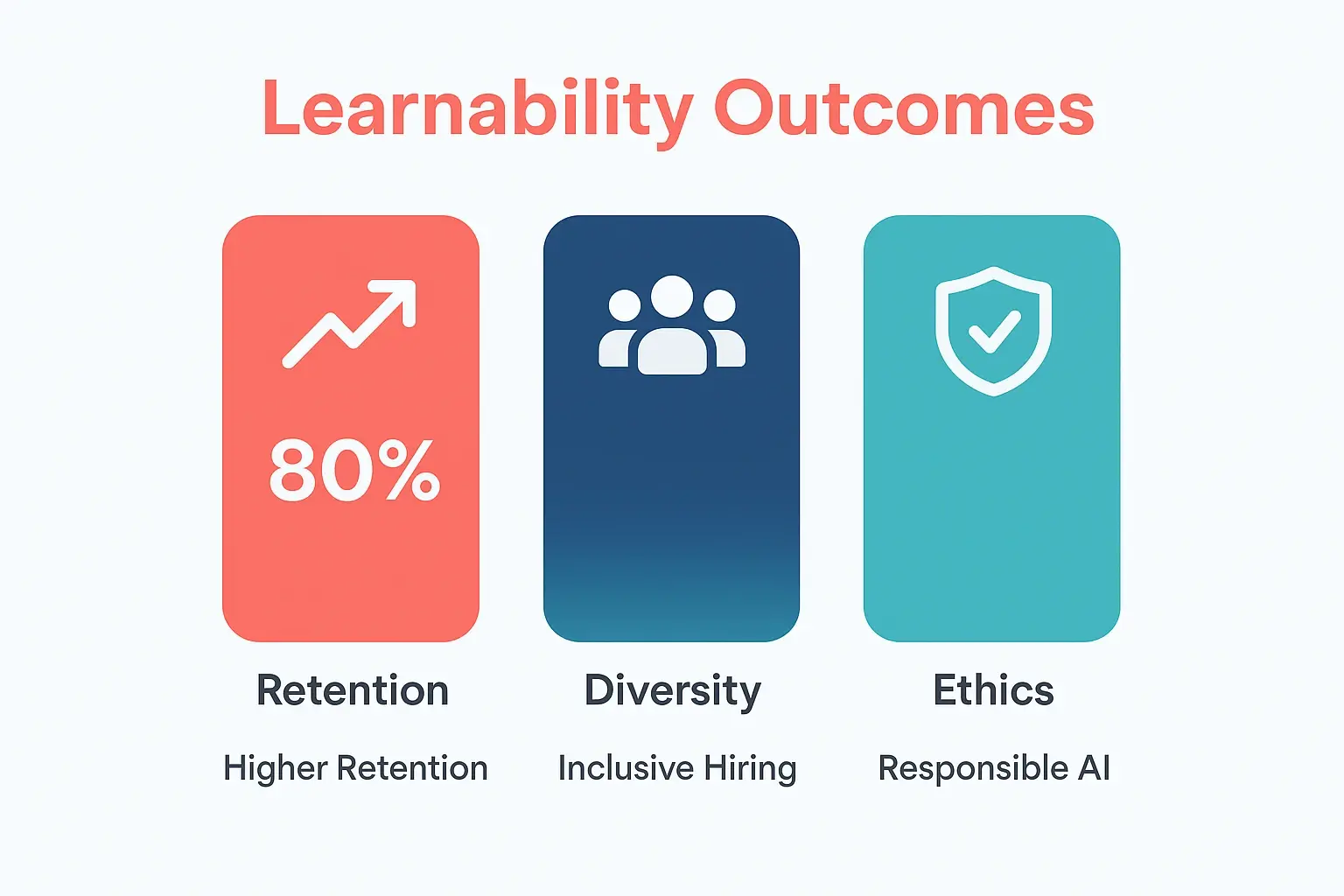 Learnability Outcomes

80%

Retention

Higher Retention

Diversity

Inclusive Hiring

Ethics

Responsible AI